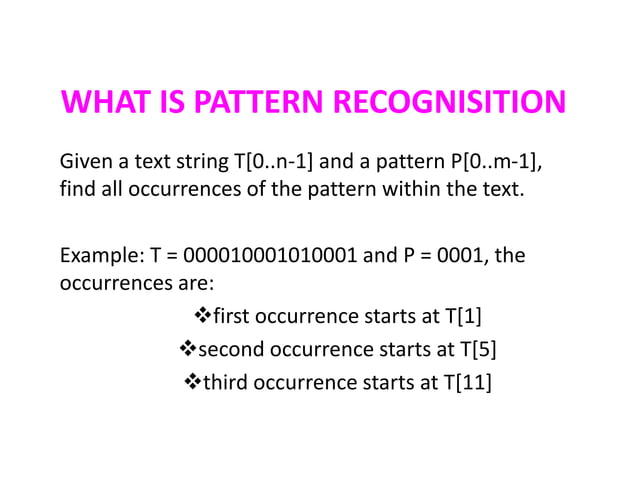 WHAT IS PATTERN RECOGNISITION

Given a text string T[0..n-1] and a pattern P[0..m-1], find all occurrences of the pattern within the text.

Example: T = 000010001010001 and P = 0001, the occurrences are:

❖first occurrence starts at T[1]
❖second occurrence starts at T[5]
❖third occurrence starts at T[11]